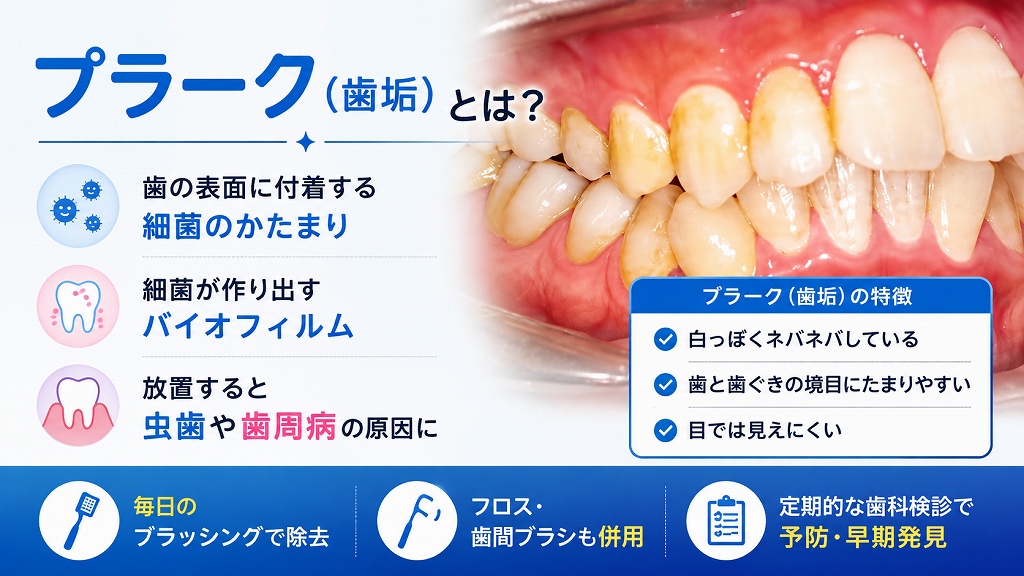 プラーク（歯垢）とは？

歯の表面に付着する
細菌のかたまり

細菌が作り出す
バイオフィルム

放置すると
虫歯や歯周病の原因に

プラーク（歯垢）の特徴

白っぽくネバネバしている

歯と歯ぐきの境目にたまりやすい

目では見えにくい

毎日の
ブラッシングで除去

フロス・
歯間ブラシも併用

定期的な歯科検診で
予防・早期発見